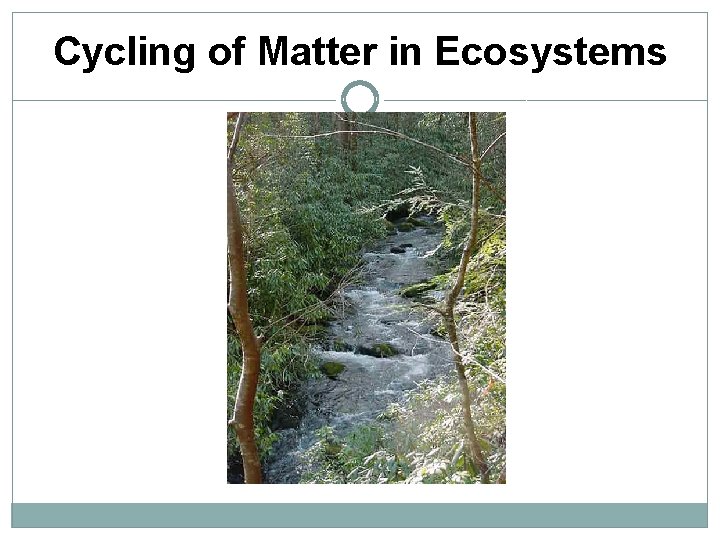 Cycling of Matter in Ecosystems